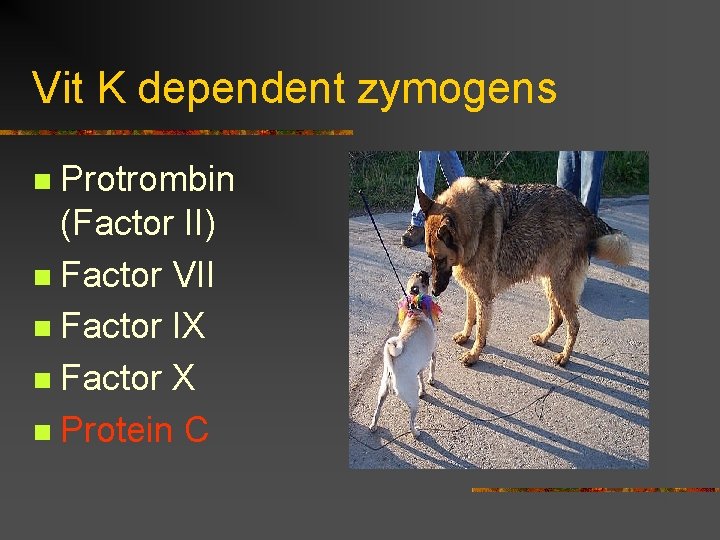 Vit K dependent zymogens

- Protrombin (Factor II)
- Factor VII
- Factor IX
- Factor X
- Protein C